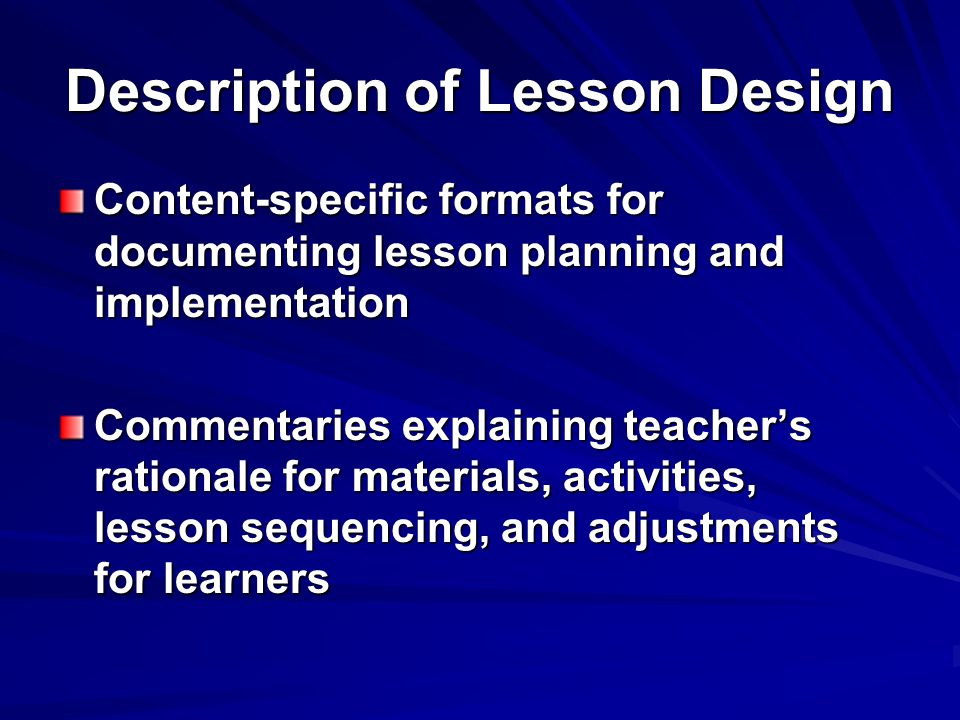 Description of Lesson Design

Content-specific formats for documenting lesson planning and implementation

Commentaries explaining teacher’s rationale for materials, activities, lesson sequencing, and adjustments for learners